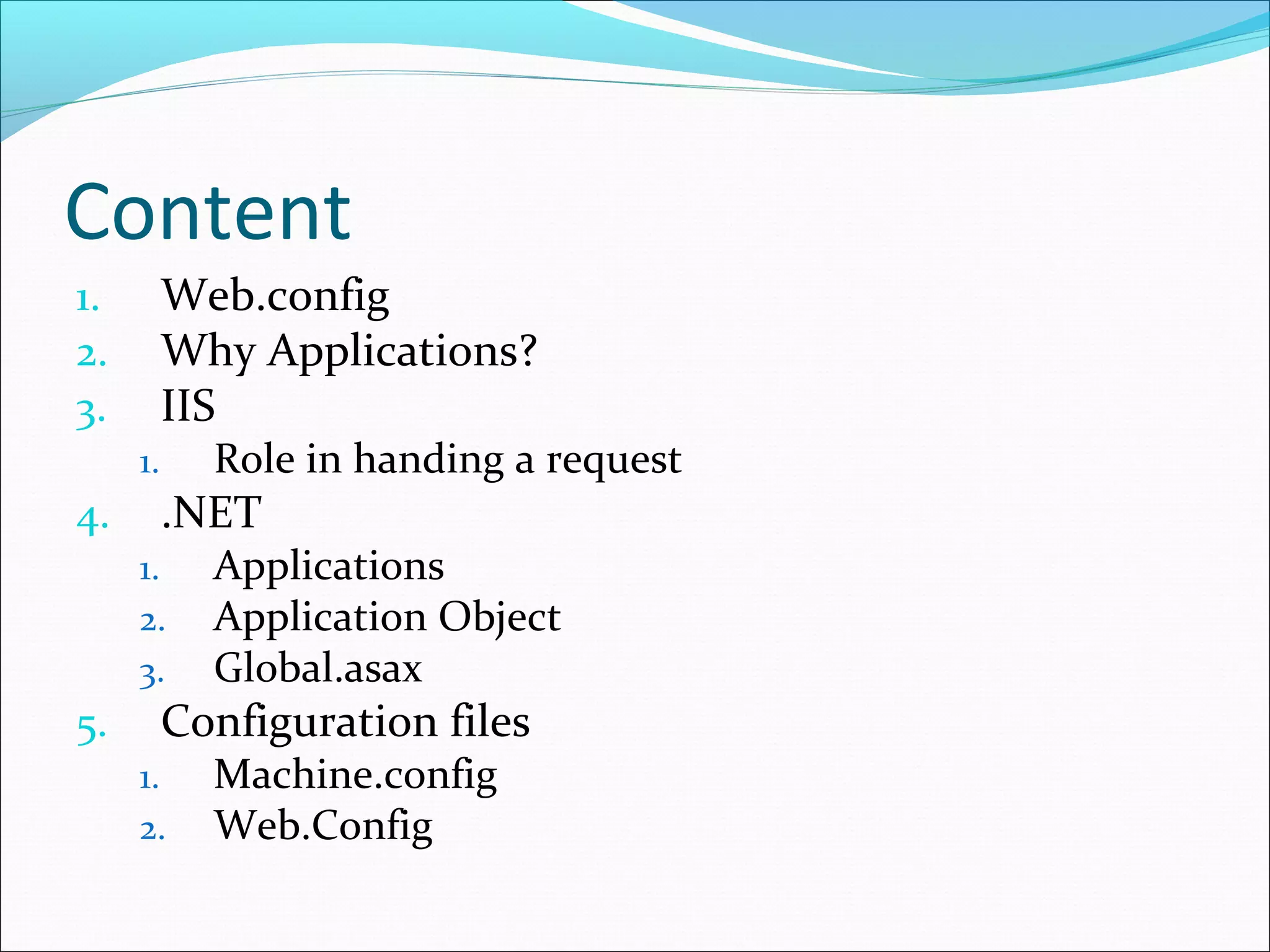 Content

1. Web.config
2. Why Applications?
3. IIS
   1. Role in handing a request
4. .NET
   1. Applications
   2. Application Object
   3. Global.asax
5. Configuration files
   1. Machine.config
   2. Web.Config